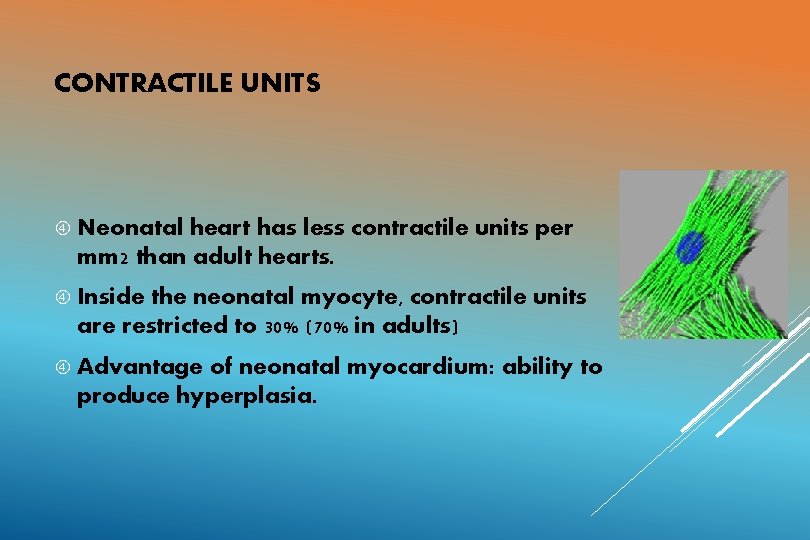 CONTRACTILE UNITS

④ Neonatal heart has less contractile units per mm2 than adult hearts.

④ Inside the neonatal myocyte, contractile units are restricted to 30% (70% in adults)

④ Advantage of neonatal myocardium: ability to produce hyperplasia.